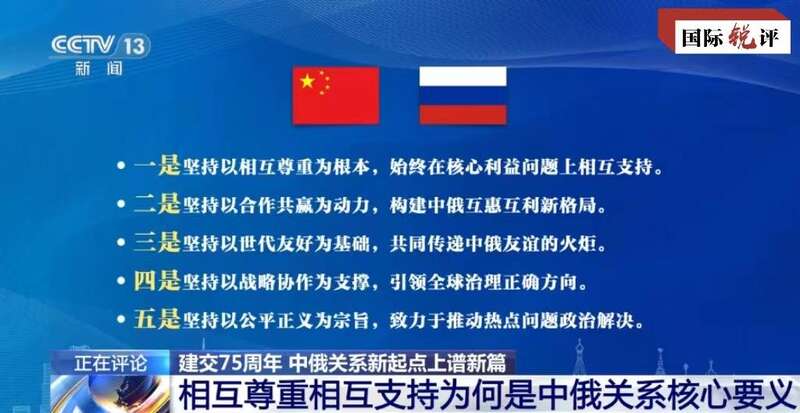 CCTV 13
新闻

国际锐评

• 一是坚持以相互尊重为根本，始终在核心利益问题上相互支持。
• 二是坚持以合作共赢为动力，构建中俄互惠互利新格局。
• 三是坚持以世代友好为基础，共同传递中俄友谊的火炬。
• 四是坚持以战略协作为支撑，引领全球治理正确方向。
• 五是坚持以公平正义为宗旨，致力于推动热点问题政治解决。

正在评论 建交75周年 中俄关系新起点上谱新篇
相互尊重相互支持为何是中俄关系核心要义